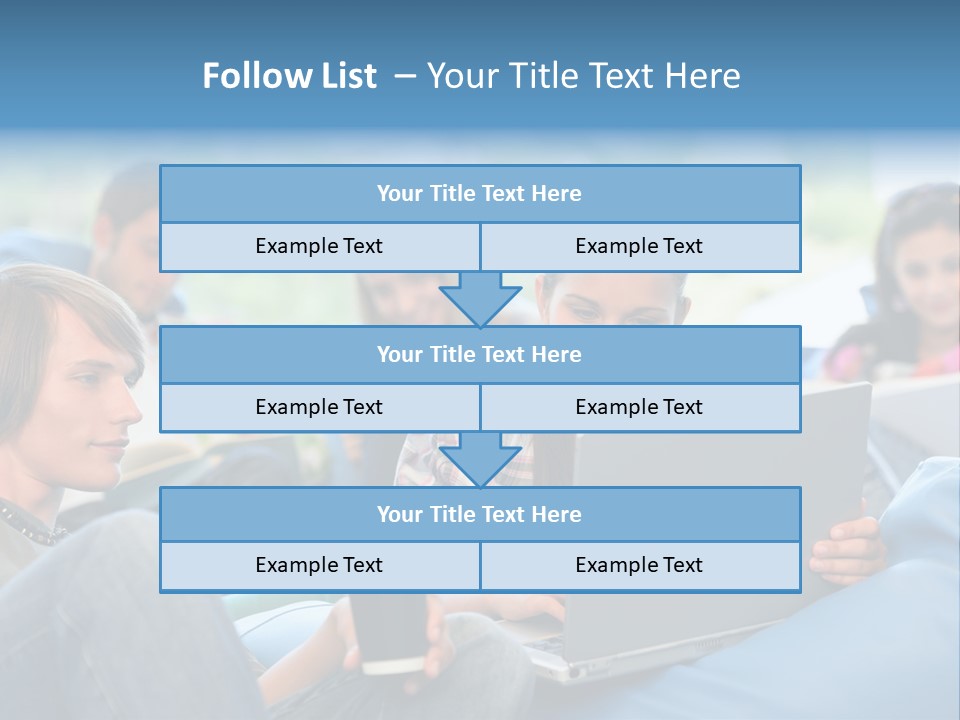 Follow List – Your Title Text Here

Your Title Text Here

Example Text

Example Text

Your Title Text Here

Example Text

Example Text

Your Title Text Here

Example Text

Example Text